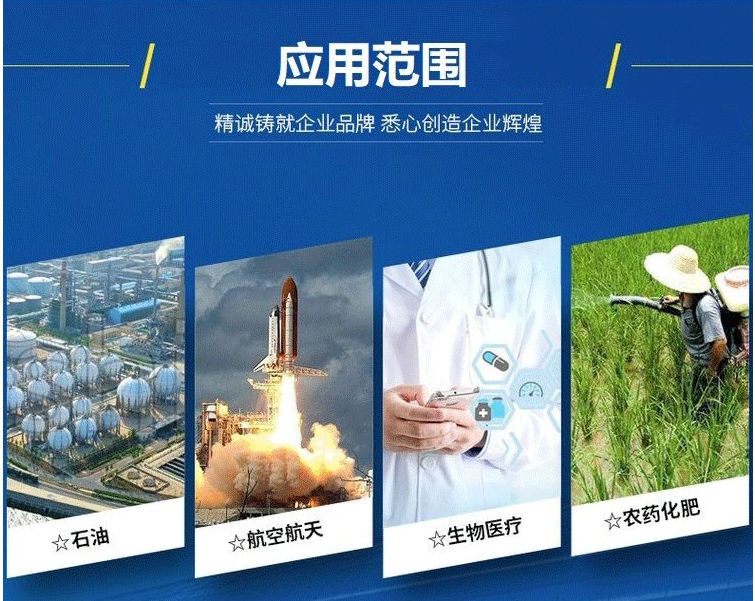 应用范围

精诚铸就企业品牌 悉心创造企业辉煌

☆石油

☆航空航天

☆生物医疗

☆农药化肥